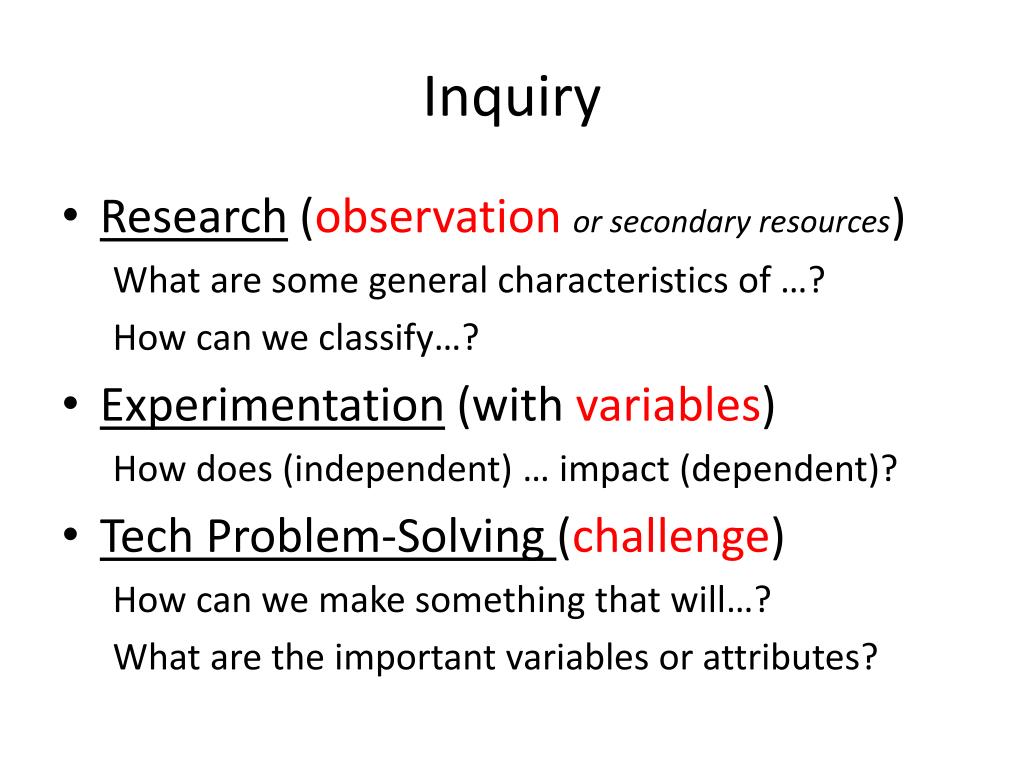 Inquiry

• Research (observation or secondary resources)
What are some general characteristics of …?
How can we classify…?
• Experimentation (with variables)
How does (independent) … impact (dependent)?
• Tech Problem-Solving (challenge)
How can we make something that will…?
What are the important variables or attributes?